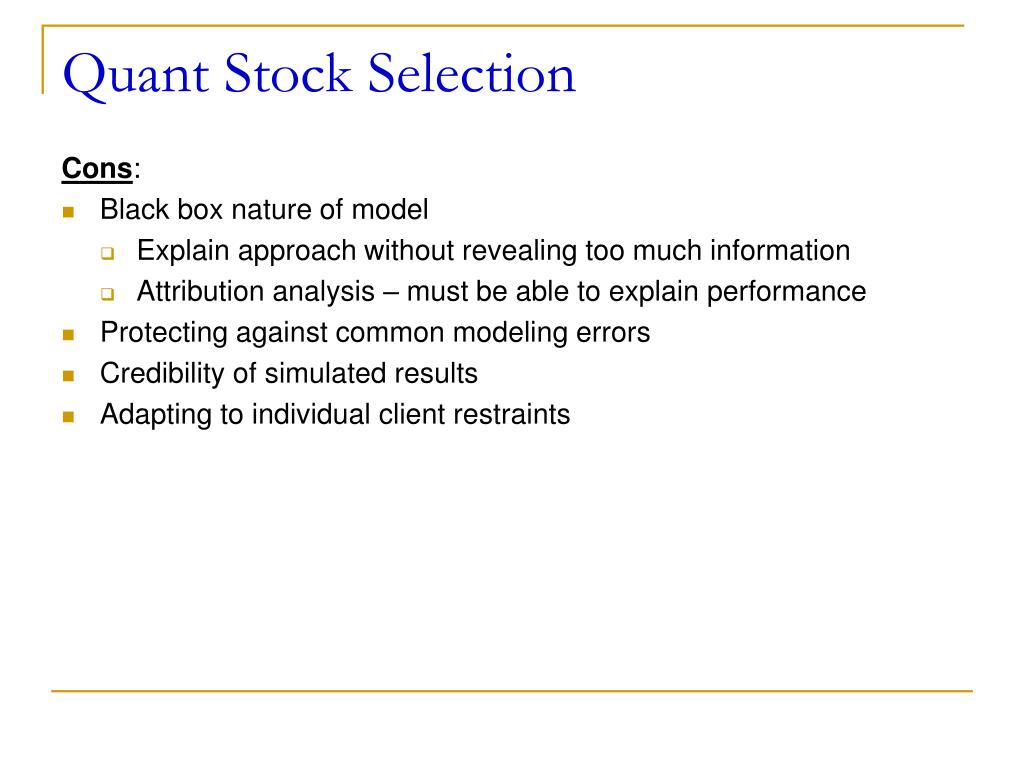 Quant Stock Selection

Cons:

- Black box nature of model
  - Explain approach without revealing too much information
  - Attribution analysis – must be able to explain performance
- Protecting against common modeling errors
- Credibility of simulated results
- Adapting to individual client restraints